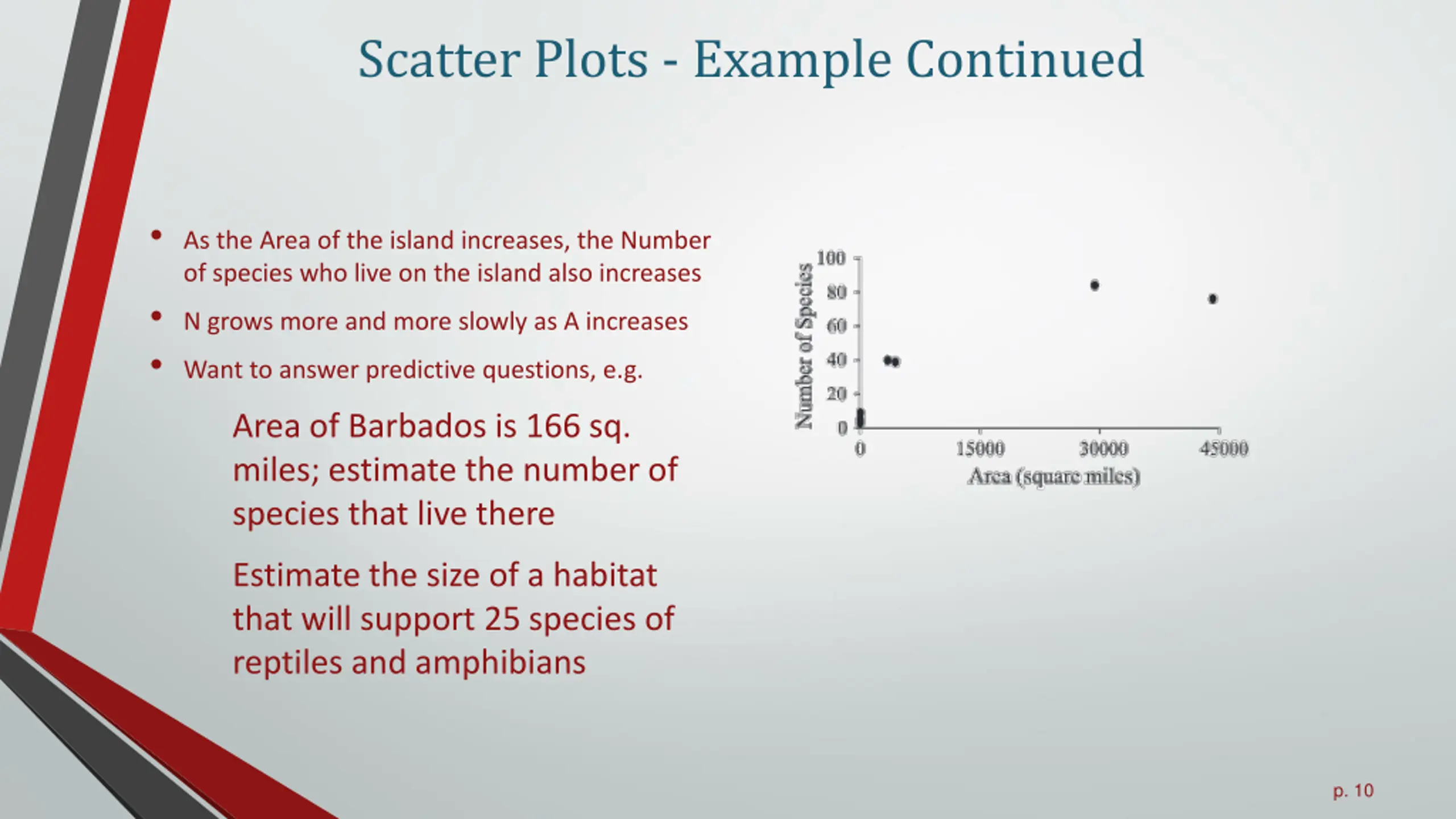 Scatter Plots - Example Continued

• As the Area of the island increases, the Number of species who live on the island also increases

• N grows more and more slowly as A increases

• Want to answer predictive questions, e.g.

Area of Barbados is 166 sq. miles; estimate the number of species that live there

Estimate the size of a habitat that will support 25 species of reptiles and amphibians

Number of Species
100
80
60
40
20
0
0
15000
30000
45000
Area (square miles)

p. 10